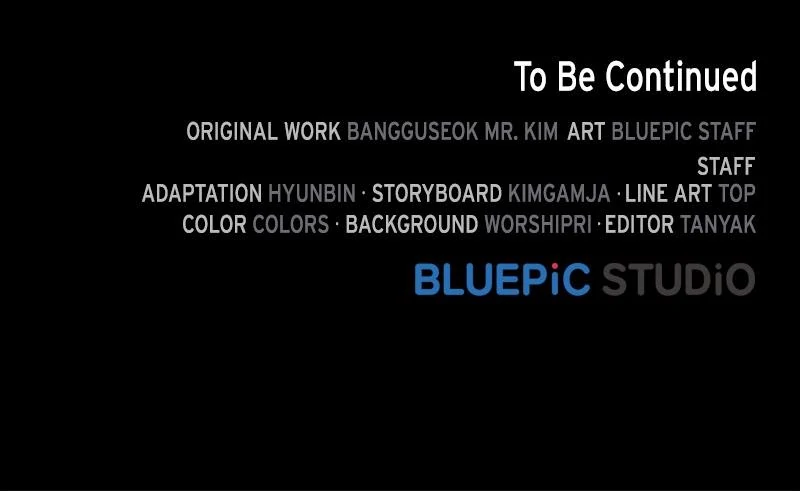 To Be Continued

ORIGINAL WORK BANGGUSEOK MR. KIM ART BLUEPIC STAFF

STAFF
ADAPTATION HYUNBIN · STORYBOARD KIMGAMJA · LINE ART TOP
COLOR COLORS · BACKGROUND WORSHIPRI · EDITOR TANYAK

BLUEPiC STUDiO